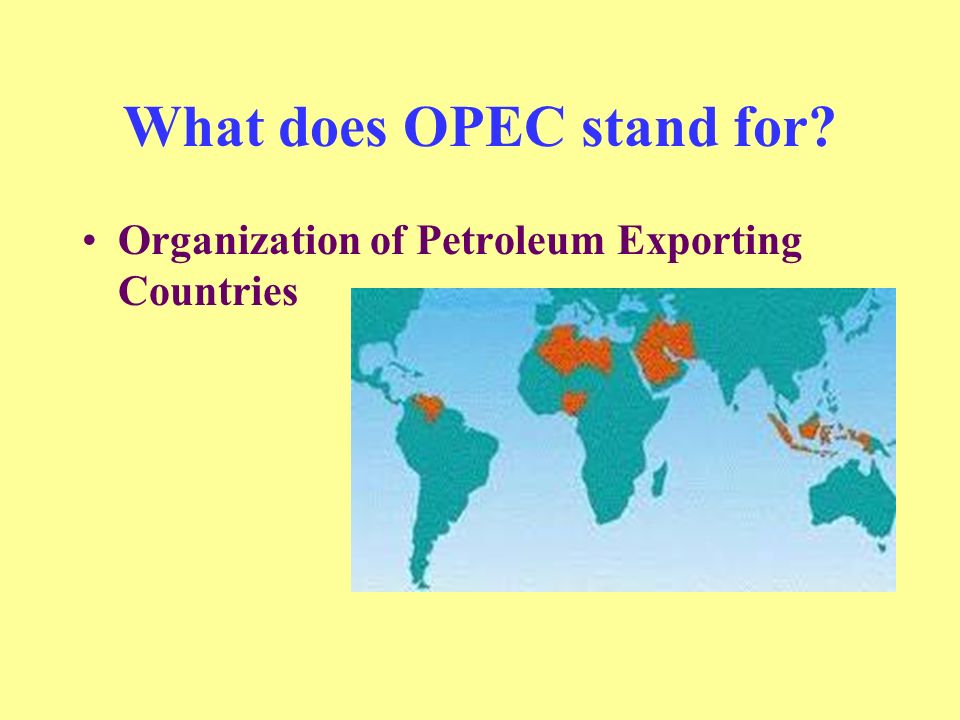 What does OPEC stand for?

• Organization of Petroleum Exporting Countries